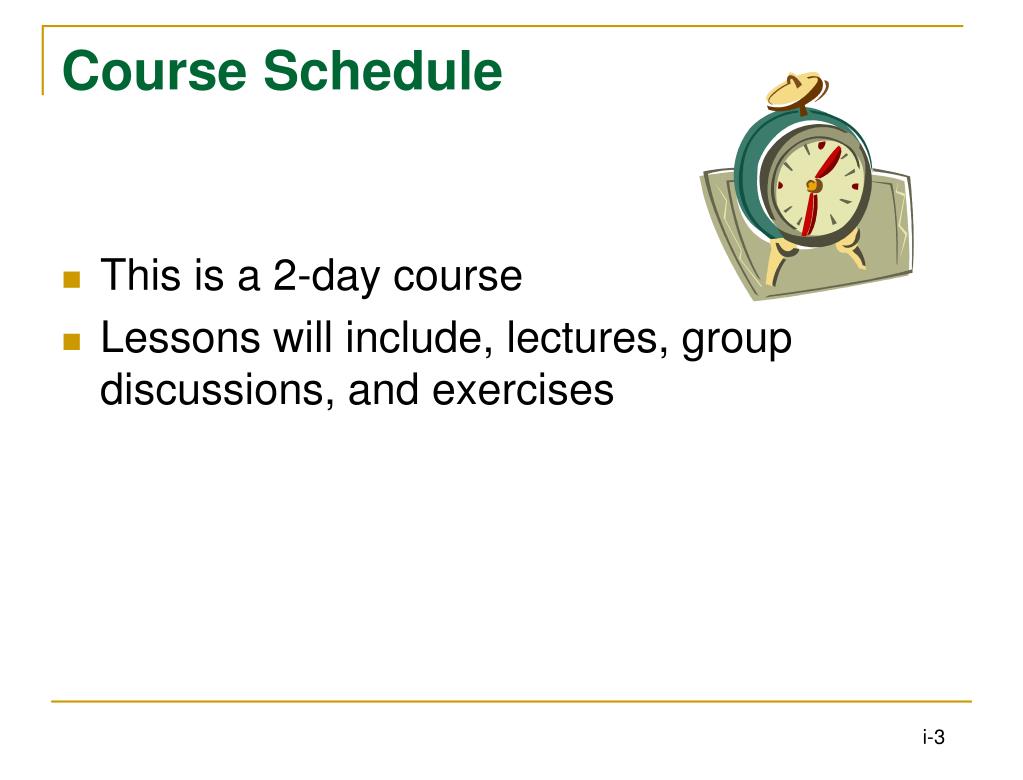 Course Schedule

- This is a 2-day course
- Lessons will include, lectures, group discussions, and exercises

i-3